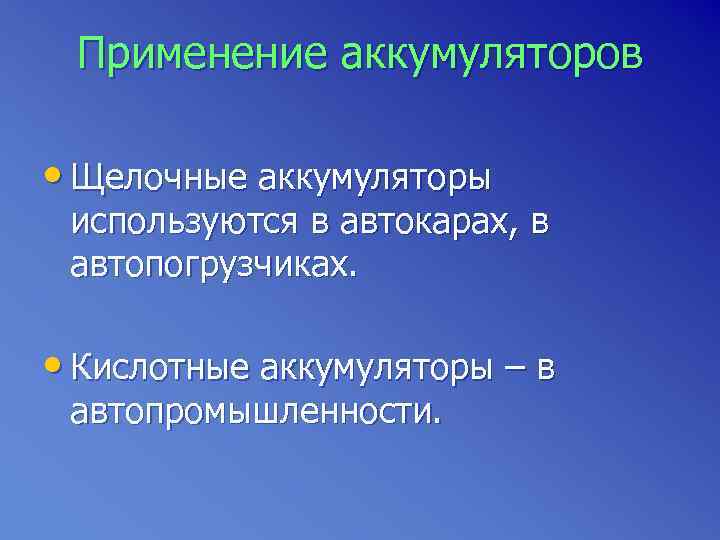 Применение аккумуляторов

• Щелочные аккумуляторы используются в автокарах, в автопогрузчиках.

• Кислотные аккумуляторы – в автопромышленности.